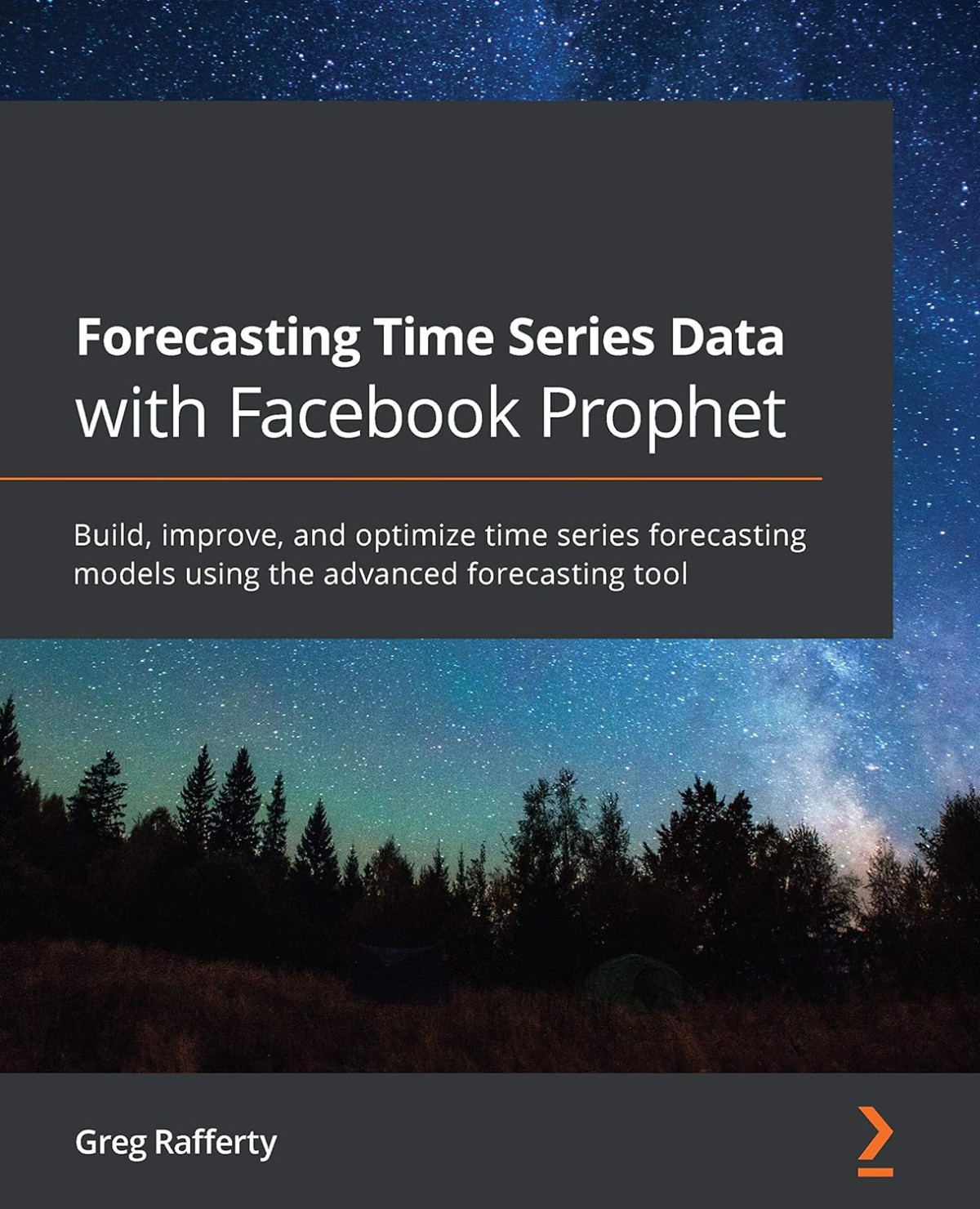 Forecasting Time Series Data with Facebook Prophet

Build, improve, and optimize time series forecasting models using the advanced forecasting tool

Greg Rafferty